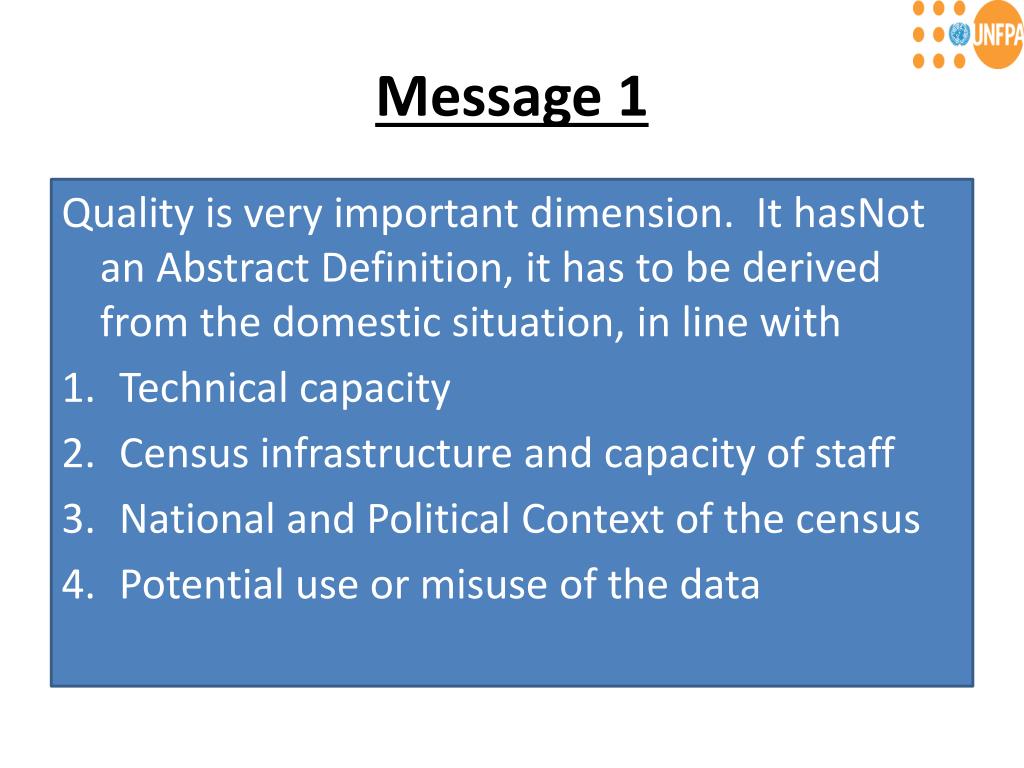 UNFPA

Message 1

Quality is very important dimension. It hasNot an Abstract Definition, it has to be derived from the domestic situation, in line with

1. Technical capacity
2. Census infrastructure and capacity of staff
3. National and Political Context of the census
4. Potential use or misuse of the data